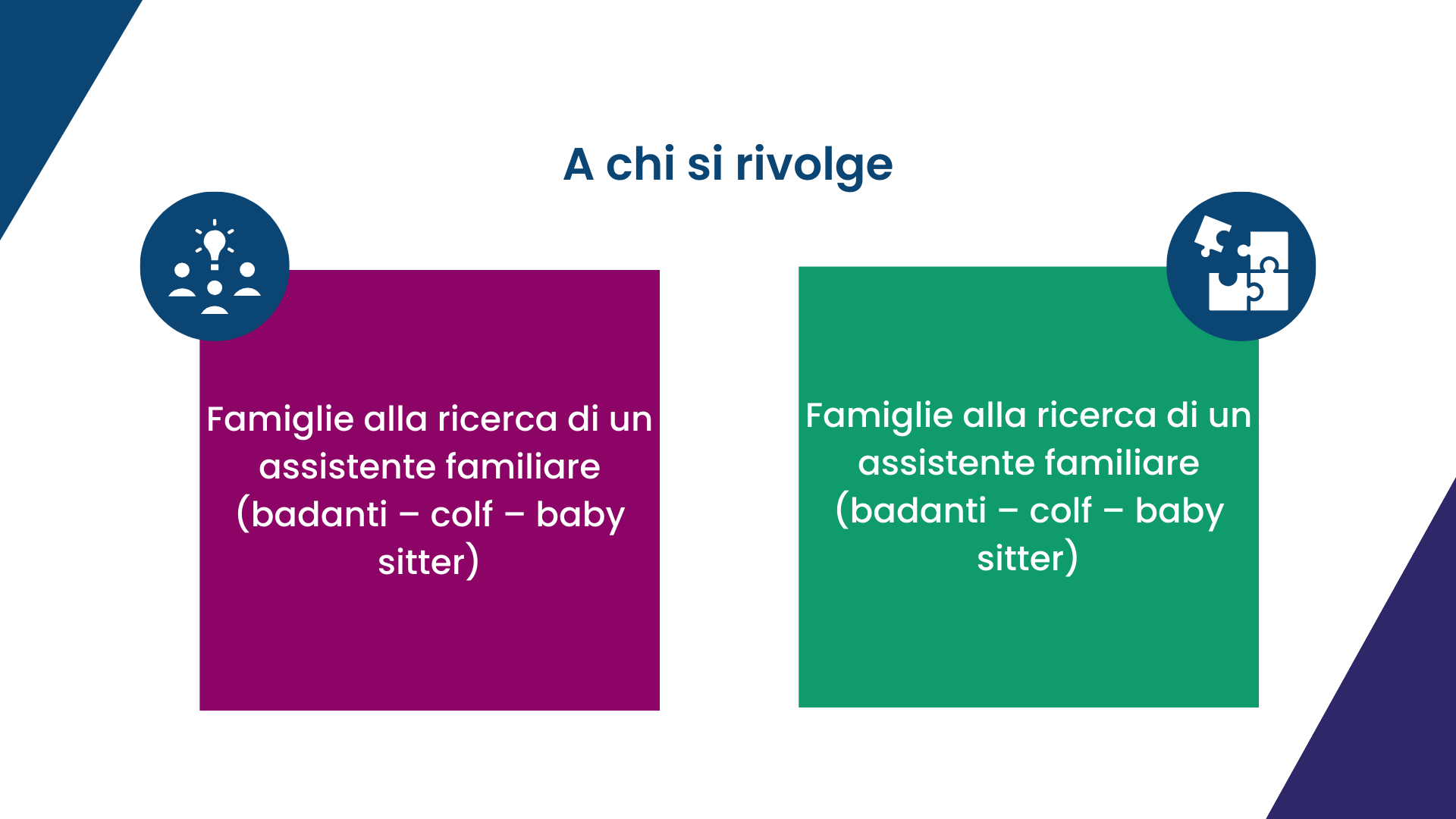 A chi si rivolge

Famiglie alla ricerca di un assistente familiare (badanti – colf – baby sitter)

Famiglie alla ricerca di un assistente familiare (badanti – colf – baby sitter)